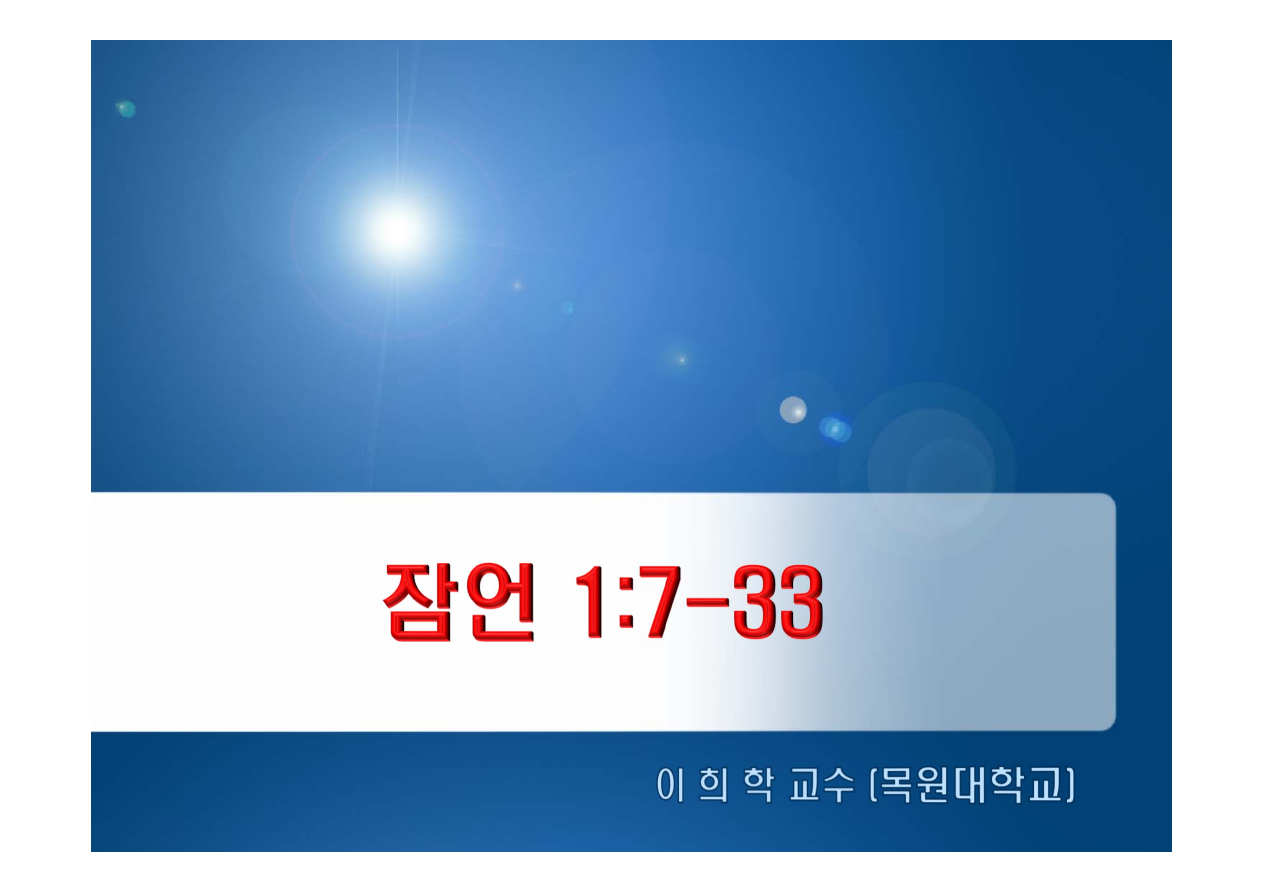 잠언 1:7-33

이 희 학 교수 (목원대학교)